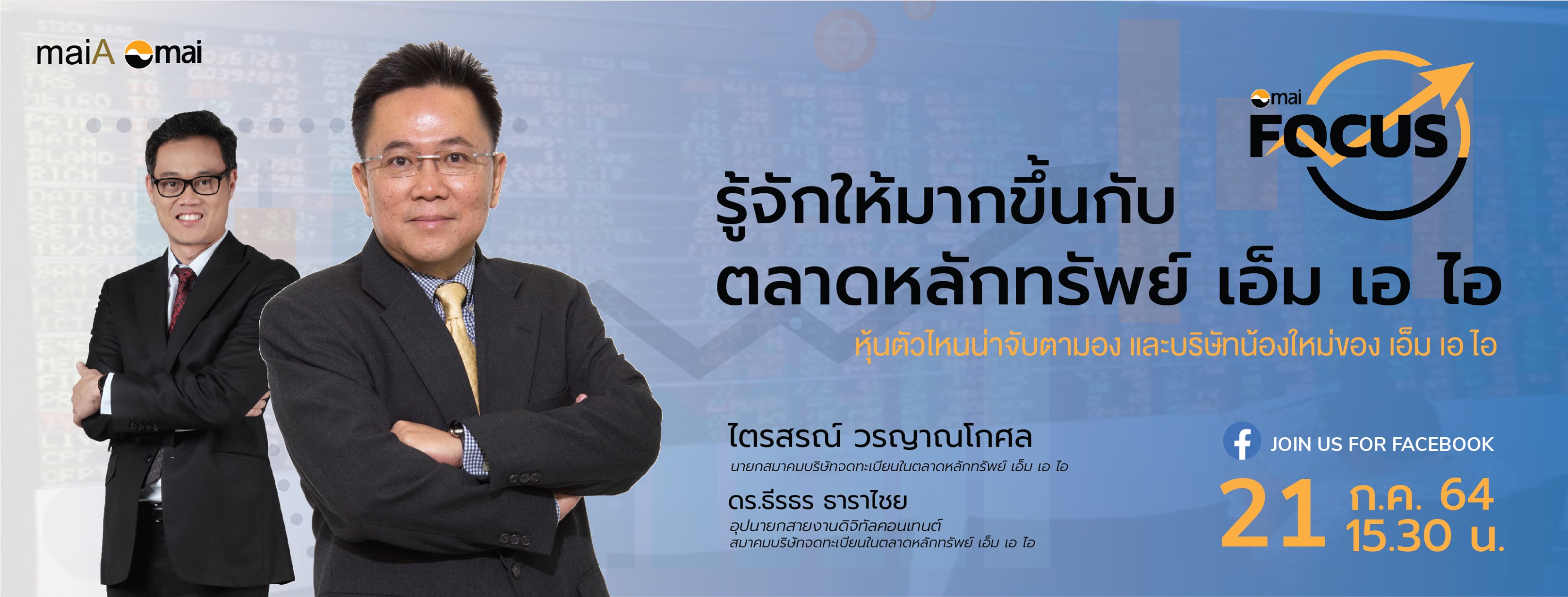 maiA mai

mai FOCUS

รู้จักให้มากขึ้นกับ ตลาดหลักทรัพย์ เอ็ม เอ ไอ

หุ้นตัวไหนน่าจับตามอง และบริษัทน้องใหม่ของ เอ็ม เอ ไอ

ไตรสรณ์ วรญาณโกศล
นายกสมาคมบริษัทจดทะเบียนในตลาดหลักทรัพย์ เอ็ม เอ ไอ

ดร.ธีรธร ธาราไชย
อุปนายกสายงานดิจิทัลคอนเทนต์
สมาคมบริษัทจดทะเบียนในตลาดหลักทรัพย์ เอ็ม เอ ไอ

JOIN US FOR FACEBOOK

21 ก.ค. 64
15.30 น.